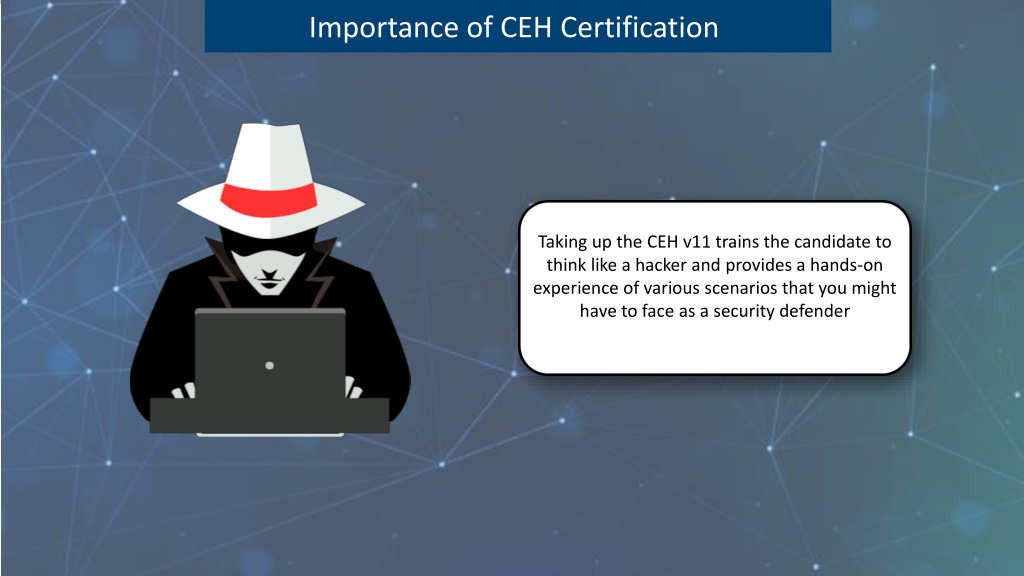 Importance of CEH Certification

Taking up the CEH v11 trains the candidate to think like a hacker and provides a hands-on experience of various scenarios that you might have to face as a security defender